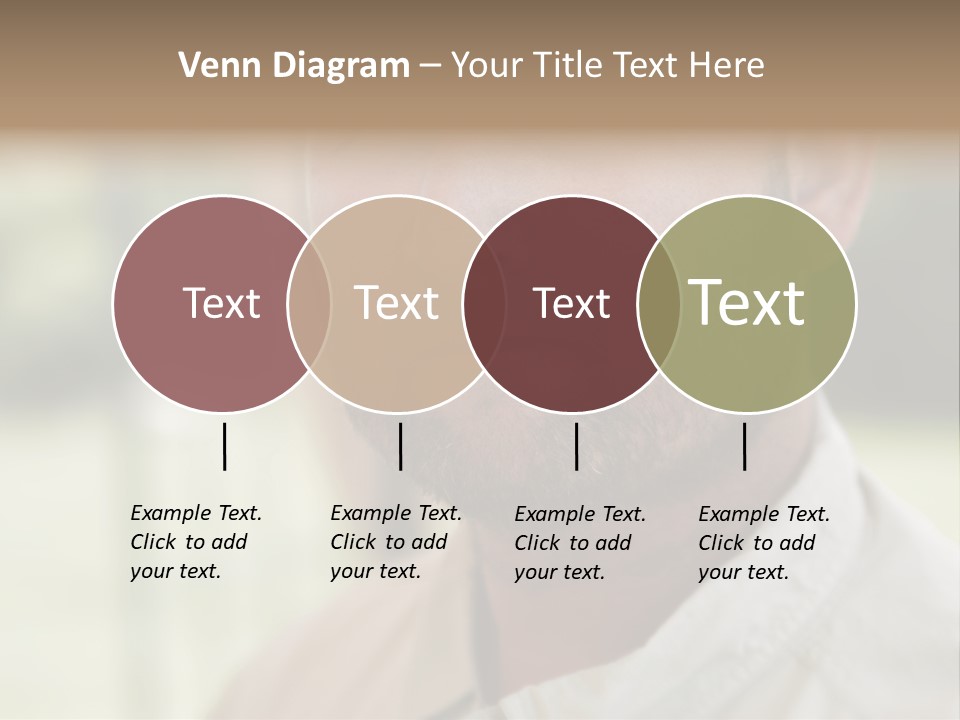 Venn Diagram – Your Title Text Here

Text

Text

Text

Text

Example Text. Click to add your text.

Example Text. Click to add your text.

Example Text. Click to add your text.

Example Text. Click to add your text.